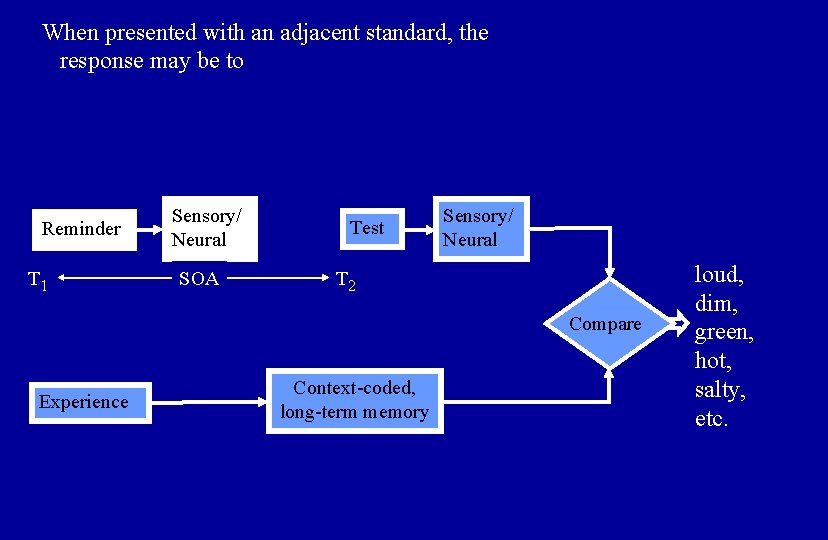 When presented with an adjacent standard, the response may be to

Reminder

Sensory/
Neural

Test

Sensory/
Neural

$T_1$ SOA $T_2$

Compare

loud,
dim,
green,
hot,
salty,
etc.

Experience

Context-coded,
long-term memory